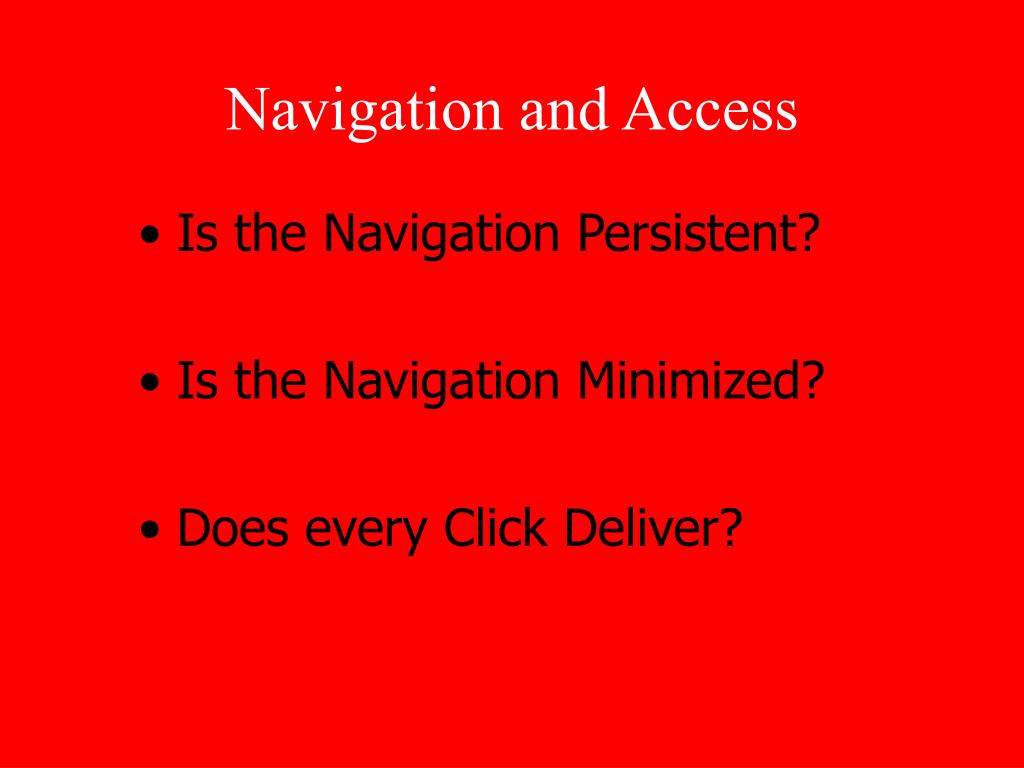 Navigation and Access

• Is the Navigation Persistent?

• Is the Navigation Minimized?

• Does every Click Deliver?